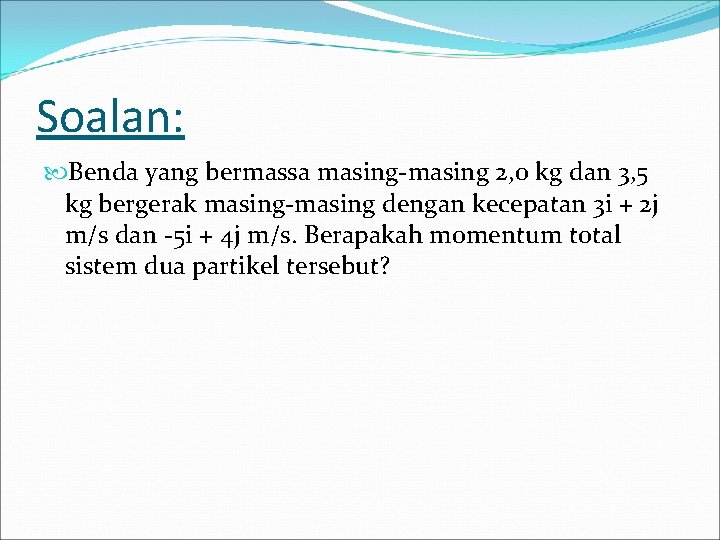 Soalan:

Benda yang bermassa masing-masing 2,0 kg dan 3,5 kg bergerak masing-masing dengan kecepatan 3i + 2j m/s dan -5i + 4j m/s. Berapakah momentum total sistem dua partikel tersebut?